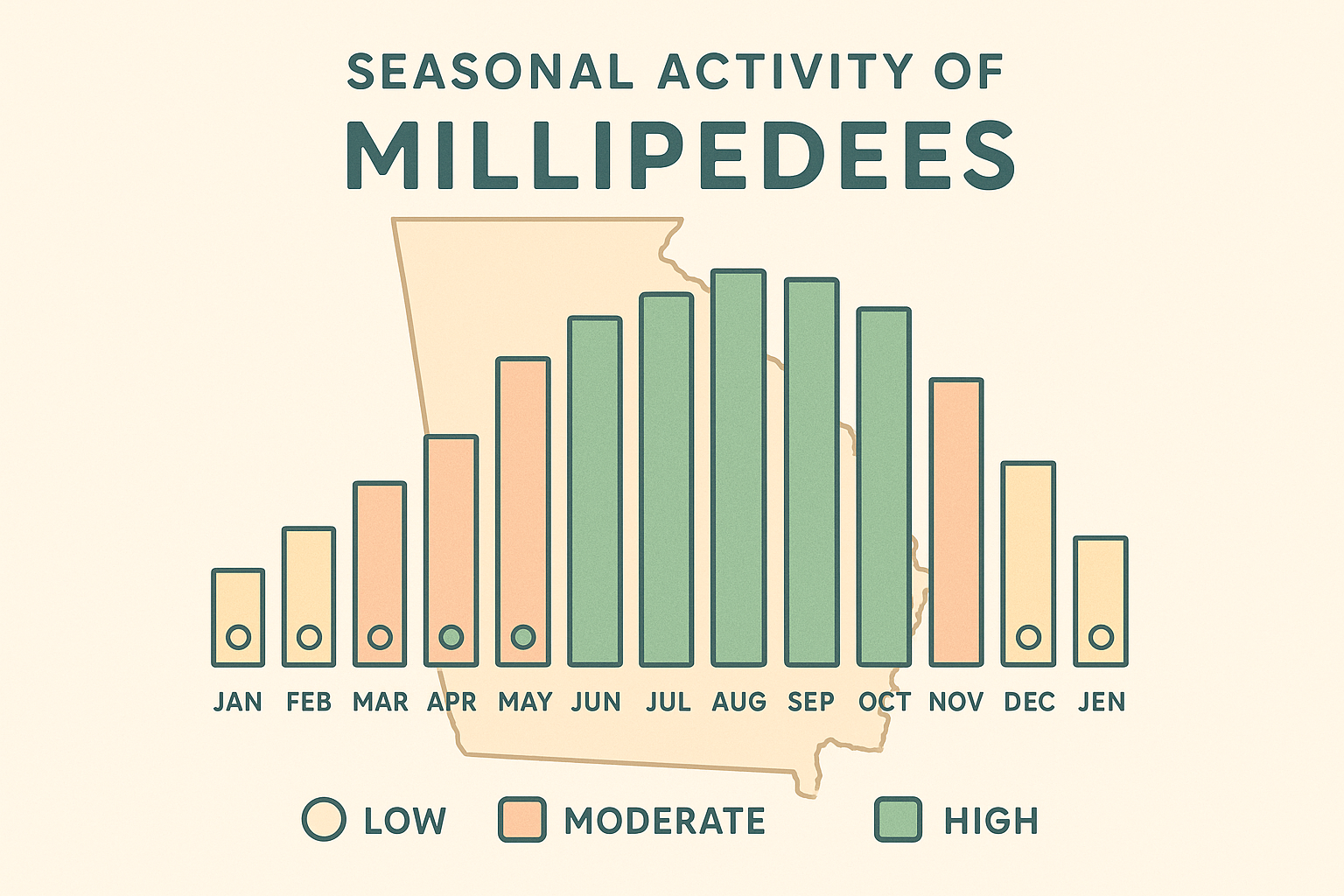 SEASONAL ACTIVITY OF
MILLIPEDEES

JAN FEB MAR APR MAY JUN JUL AUG SEP OCT NOV DEC JEN

LOW MODERATE HIGH